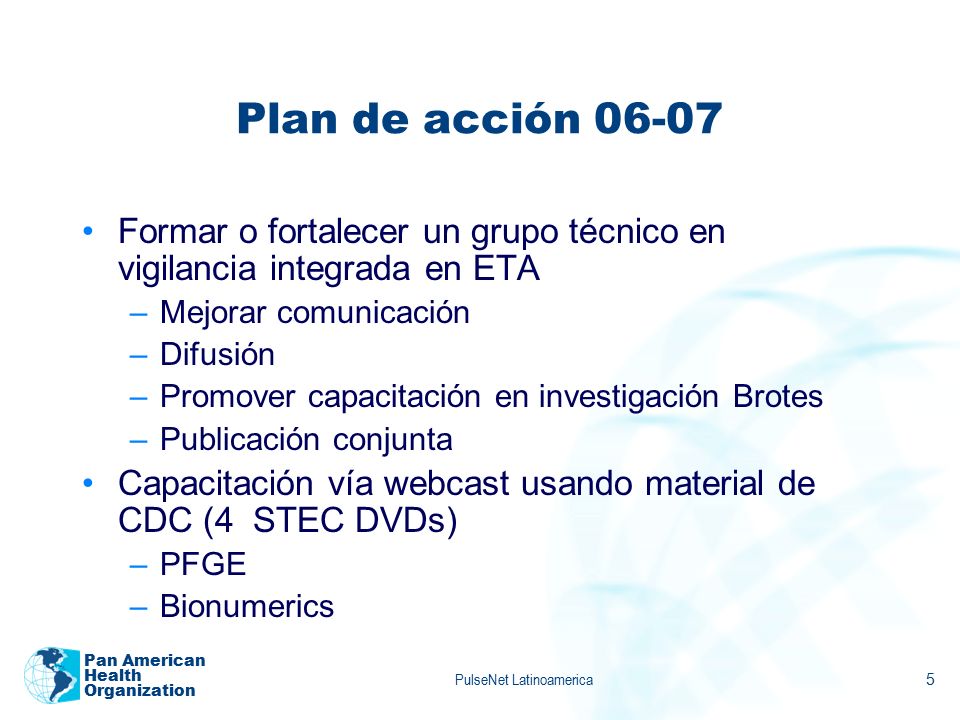 Plan de acción 06-07

• Formar o fortalecer un grupo técnico en vigilancia integrada en ETA
– Mejorar comunicación
– Difusión
– Promover capacitación en investigación Brotes
– Publicación conjunta
• Capacitación vía webcast usando material de CDC (4 STEC DVDs)
– PFGE
– Bionumerics

Pan American Health Organization

PulseNet Latinoamerica

5